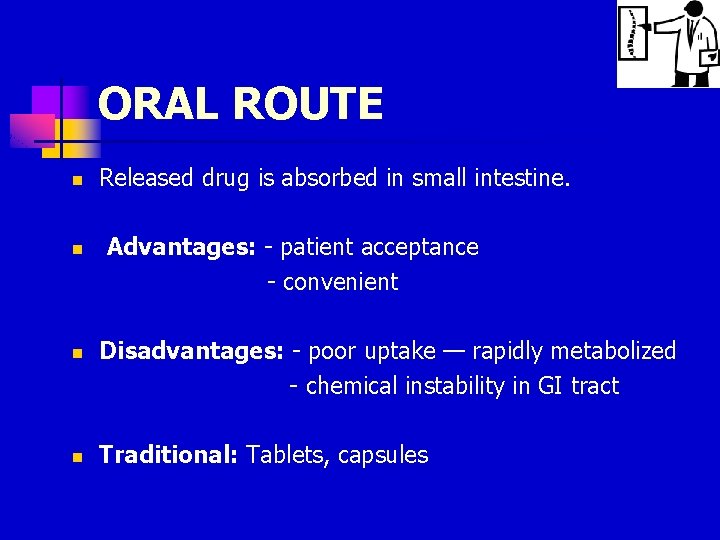 ORAL ROUTE

Released drug is absorbed in small intestine.

Advantages: - patient acceptance
- convenient

Disadvantages: - poor uptake — rapidly metabolized
- chemical instability in GI tract

Traditional: Tablets, capsules